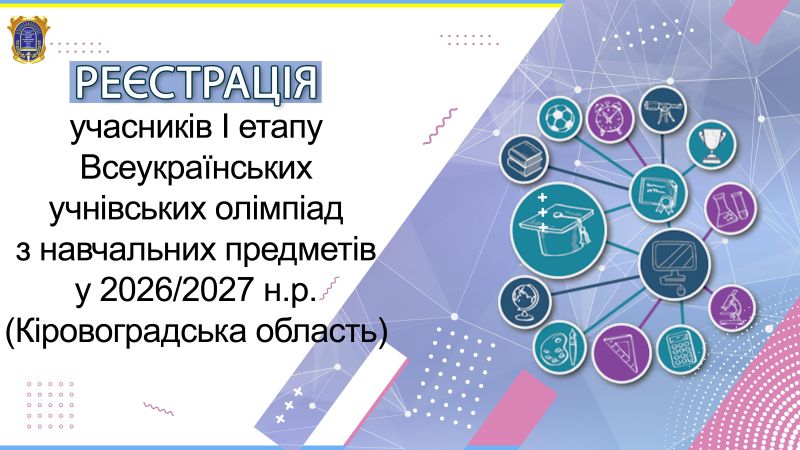 РЕЄСТРАЦІЯ
учасників І етапу Всеукраїнських учнівських олімпіад з навчальних предметів у 2026/2027 н.р. (Кіровоградська область)